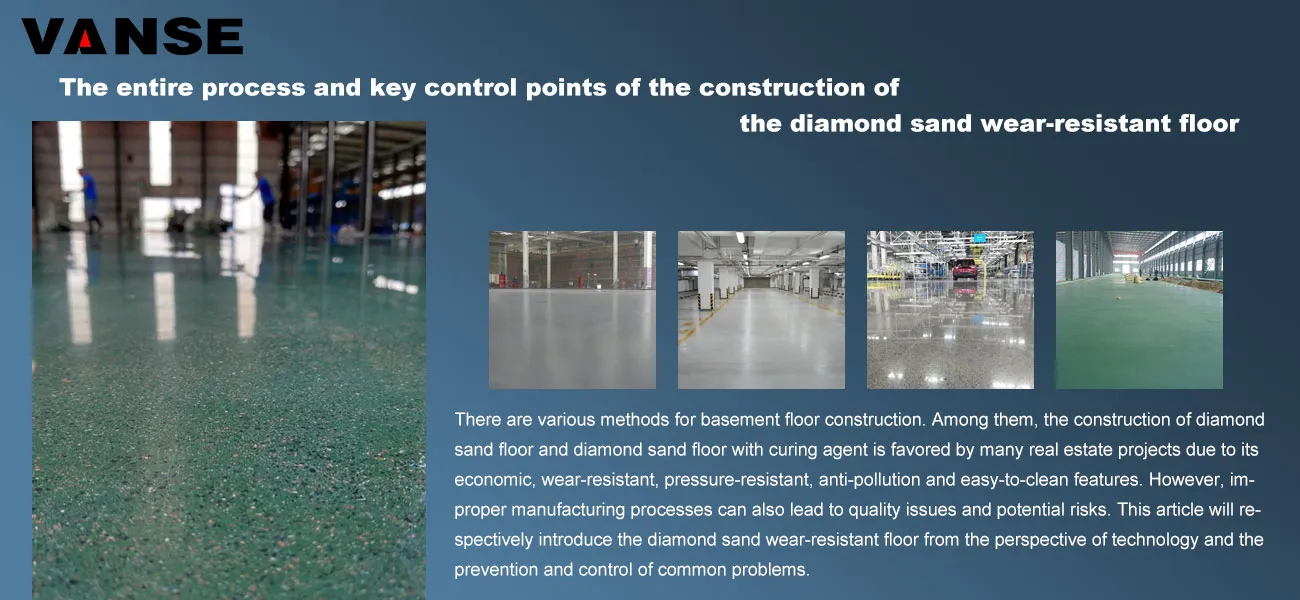 VANSE

The entire process and key control points of the construction of the diamond sand wear-resistant floor

There are various methods for basement floor construction. Among them, the construction of diamond sand floor and diamond sand floor with curing agent is favored by many real estate projects due to its economic, wear-resistant, pressure-resistant, anti-pollution and easy-to-clean features. However, improper manufacturing processes can also lead to quality issues and potential risks. This article will respectively introduce the diamond sand wear-resistant floor from the perspective of technology and the prevention and control of common problems.